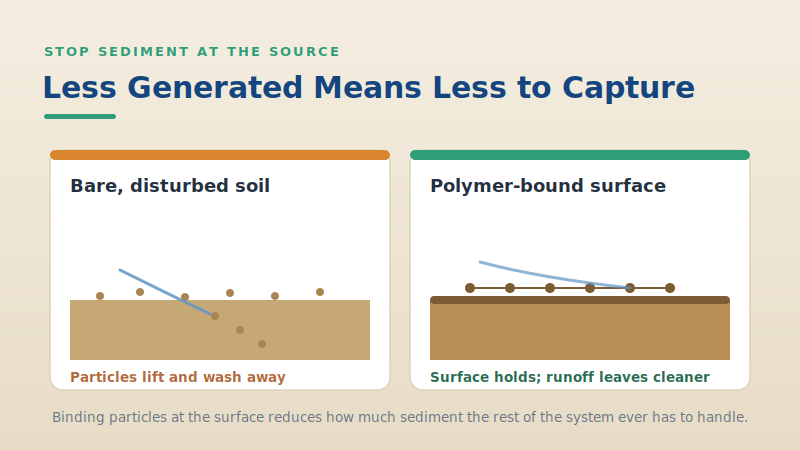 STOP SEDIMENT AT THE SOURCE

Less Generated Means Less to Capture

Bare, disturbed soil

Particles lift and wash away

Polymer-bound surface

Surface holds; runoff leaves cleaner

Binding particles at the surface reduces how much sediment the rest of the system ever has to handle.